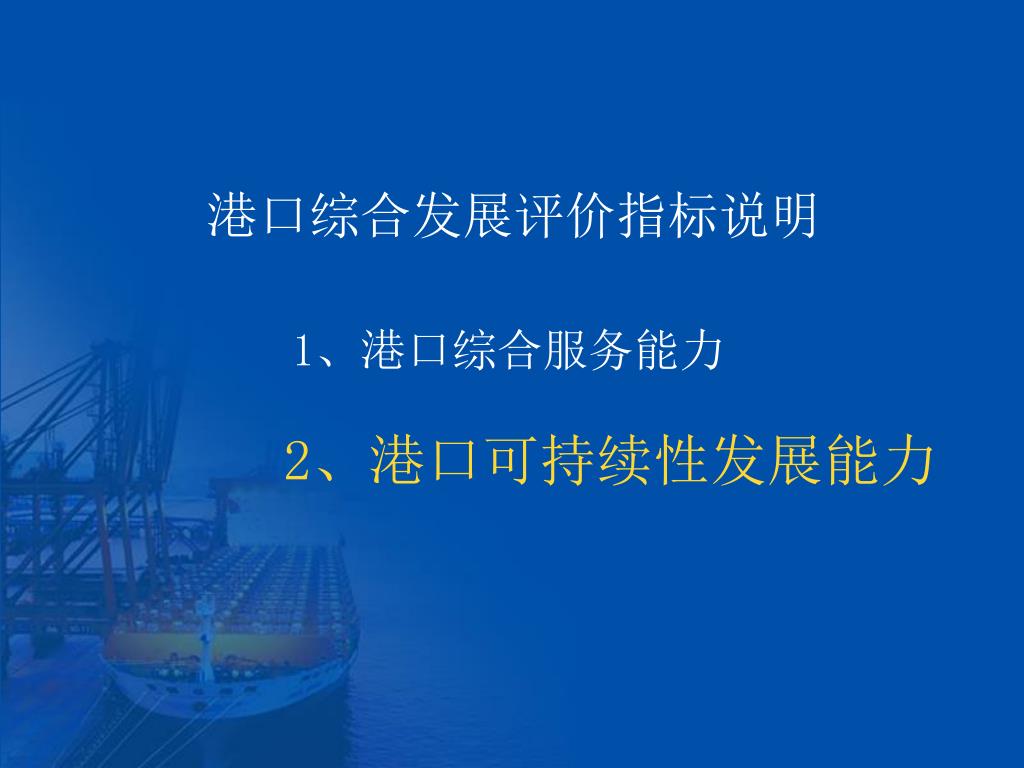 港口综合发展评价指标说明

1、港口综合服务能力

2、港口可持续性发展能力